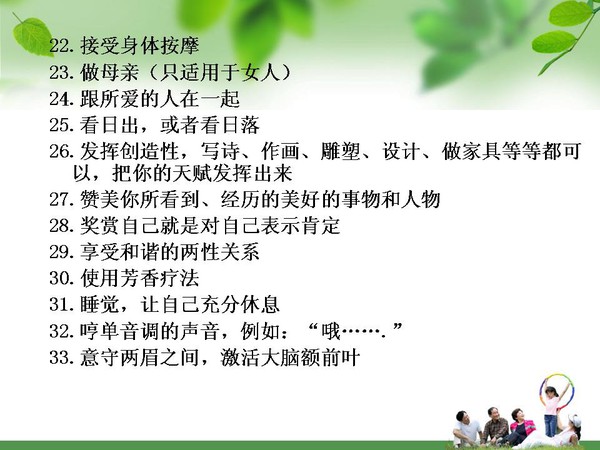 22. 接受身体按摩
23. 做母亲（只适用于女人）
24. 跟所爱的人在一起
25. 看日出，或者看日落
26. 发挥创造性，写诗、作画、雕塑、设计、做家具等等都可以，把你的天赋发挥出来
27. 赞美你所看到、经历的美好的事物和人物
28. 奖赏自己就是对自己表示肯定
29. 享受和谐的两性关系
30. 使用芳香疗法
31. 睡觉，让自己充分休息
32. 哼单音调的声音，例如：“哦…….”
33. 意守两眉之间，激活大脑额前叶